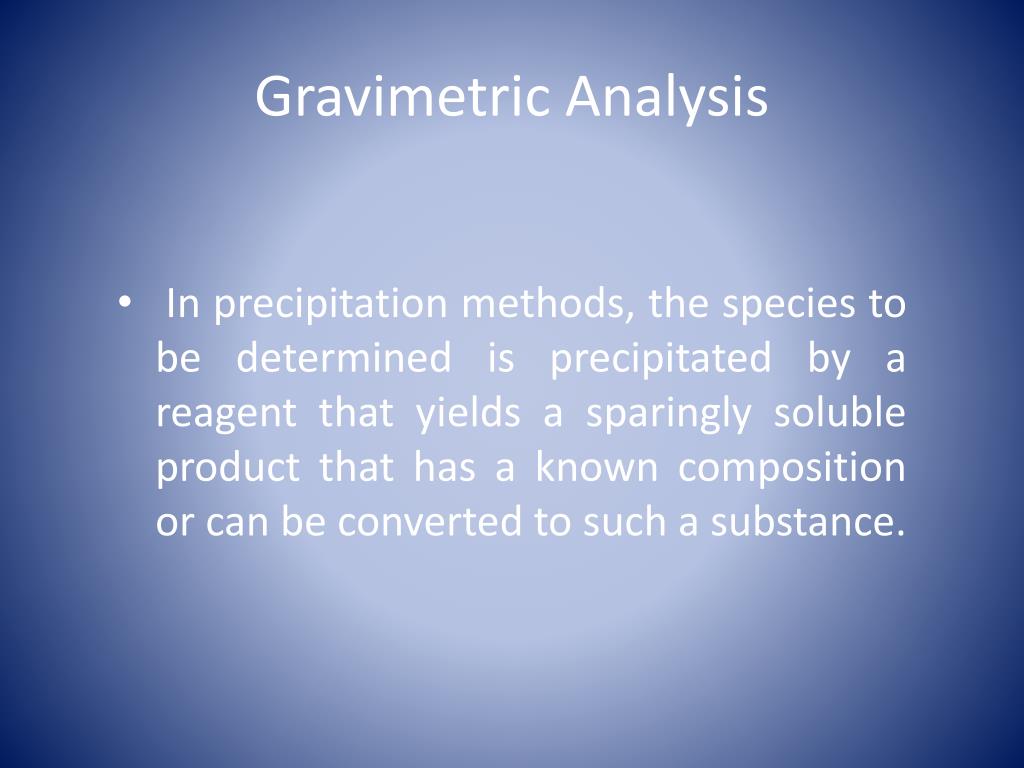 Gravimetric Analysis

• In precipitation methods, the species to be determined is precipitated by a reagent that yields a sparingly soluble product that has a known composition or can be converted to such a substance.